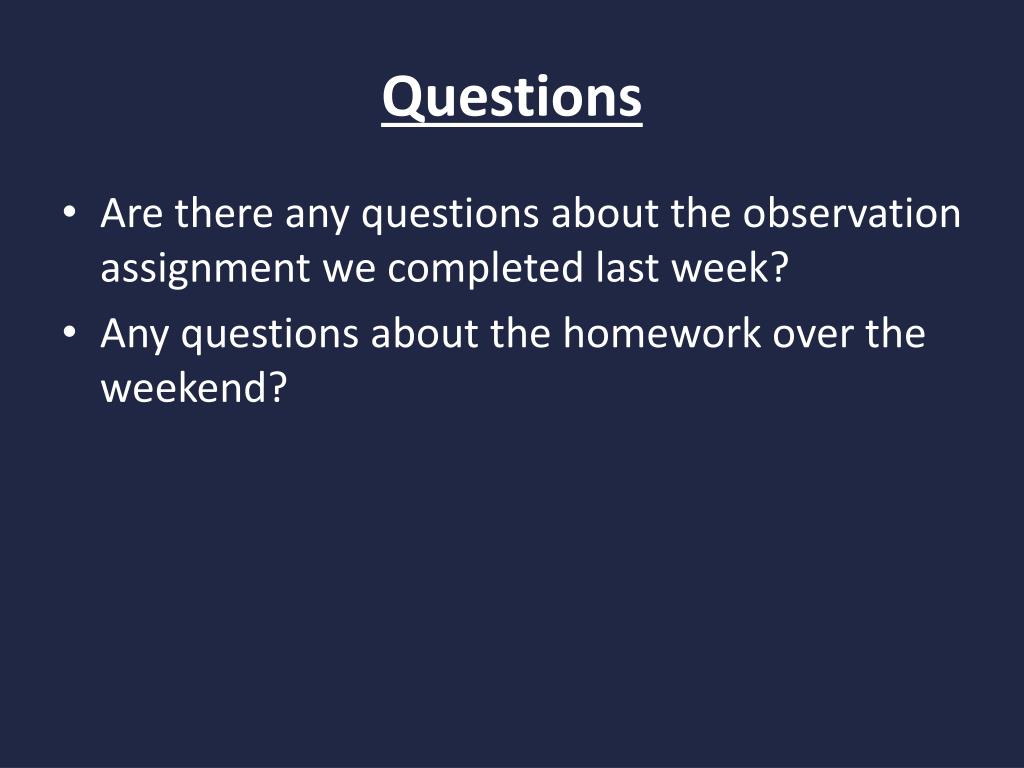 Questions

• Are there any questions about the observation assignment we completed last week?
• Any questions about the homework over the weekend?